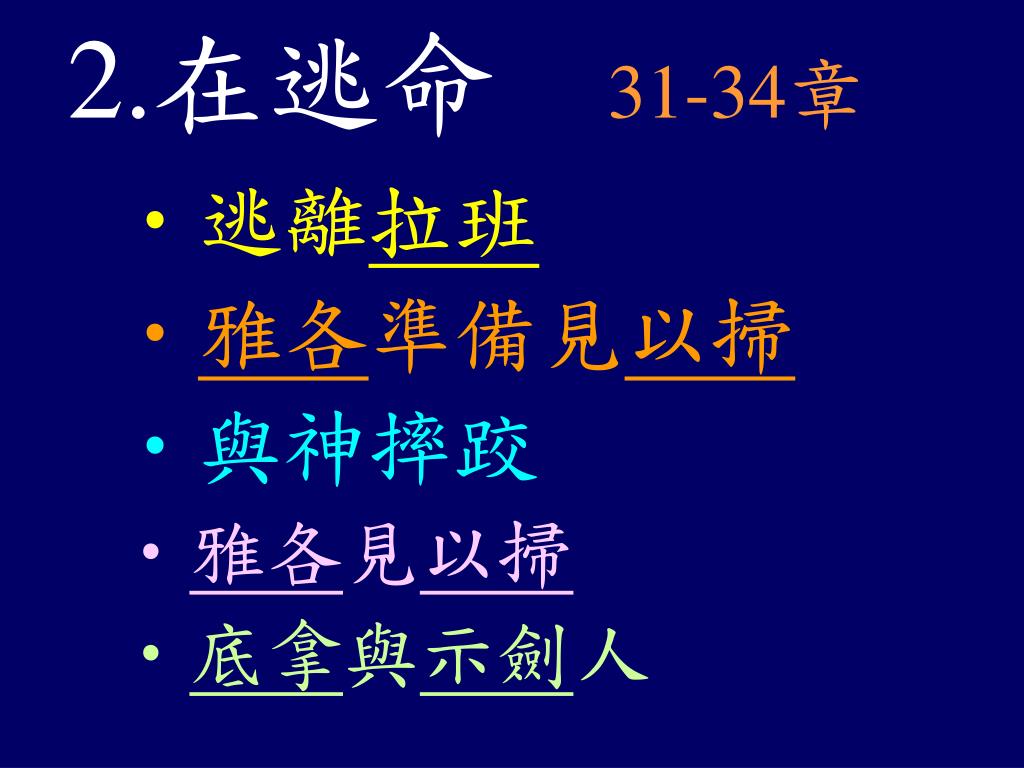 2.在逃命 31-34章

• 逃離拉班
• 雅各準備見以掃
• 與神摔跤
• 雅各見以掃
• 底拿與示劍人